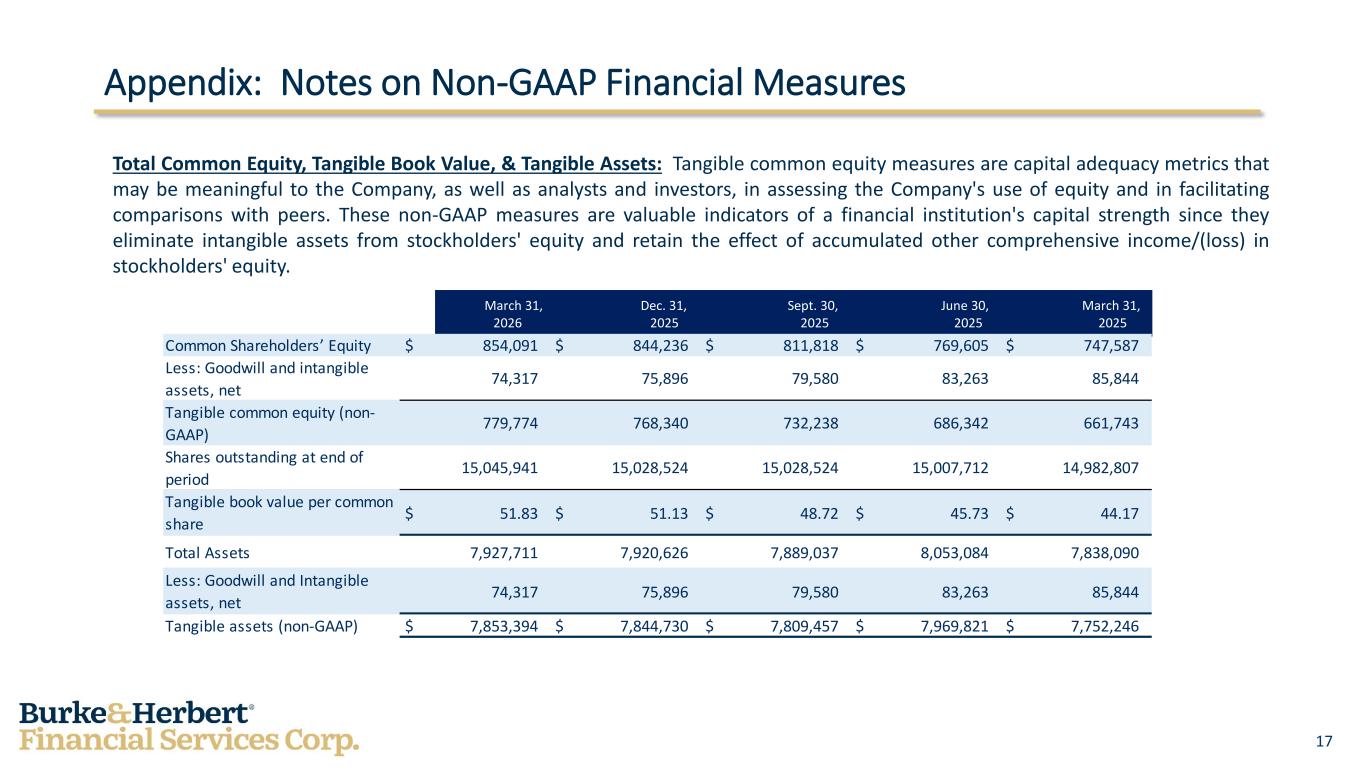 Appendix: Notes on Non-GAAP Financial Measures

Total Common Equity, Tangible Book Value, & Tangible Assets: Tangible common equity measures are capital adequacy metrics that may be meaningful to the Company, as well as analysts and investors, in assessing the Company's use of equity and in facilitating comparisons with peers. These non-GAAP measures are valuable indicators of a financial institution's capital strength since they eliminate intangible assets from stockholders' equity and retain the effect of accumulated other comprehensive income/(loss) in stockholders' equity.

| | March 31, 2026 | Dec. 31, 2025 | Sept. 30, 2025 | June 30, 2025 | March 31, 2025 |
|---|---|---|---|---|---|
| Common Shareholders’ Equity | $ 854,091 | $ 844,236 | $ 811,818 | $ 769,605 | $ 747,587 |
| Less: Goodwill and intangible assets, net | 74,317 | 75,896 | 79,580 | 83,263 | 85,844 |
| Tangible common equity (non-GAAP) | 779,774 | 768,340 | 732,238 | 686,342 | 661,743 |
| Shares outstanding at end of period | 15,045,941 | 15,028,524 | 15,028,524 | 15,007,712 | 14,982,807 |
| Tangible book value per common share | $ 51.83 | $ 51.13 | $ 48.72 | $ 45.73 | $ 44.17 |
| Total Assets | 7,927,711 | 7,920,626 | 7,889,037 | 8,053,084 | 7,838,090 |
| Less: Goodwill and Intangible assets, net | 74,317 | 75,896 | 79,580 | 83,263 | 85,844 |
| Tangible assets (non-GAAP) | $ 7,853,394 | $ 7,844,730 | $ 7,809,457 | $ 7,969,821 | $ 7,752,246 |

Burke&Herbert®
Financial Services Corp.

17